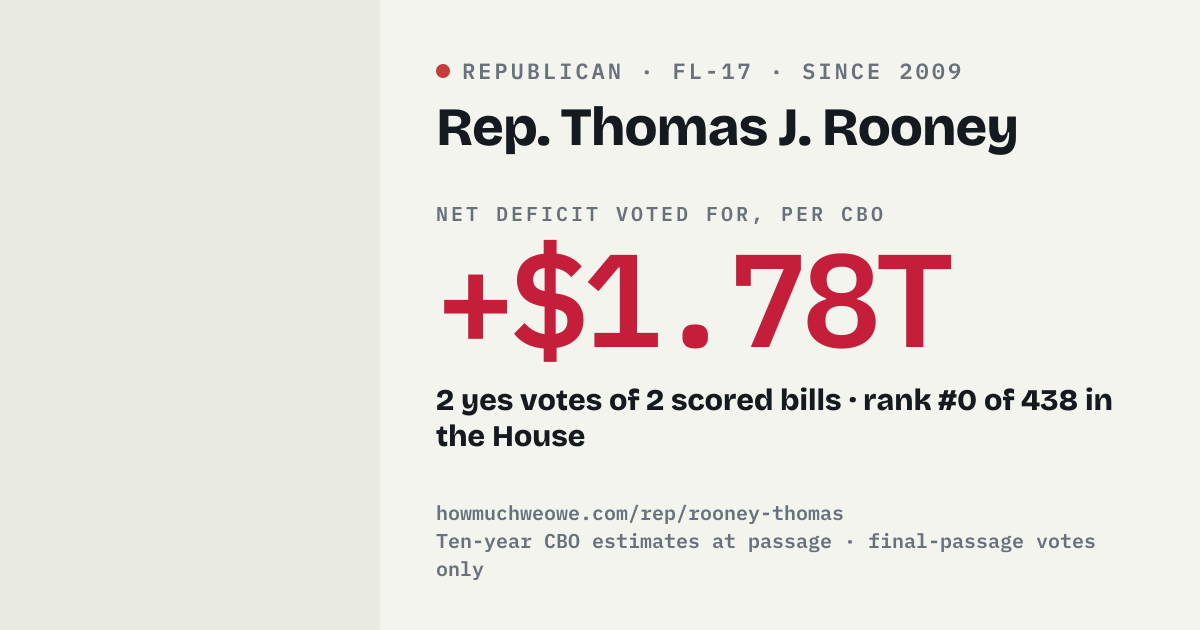 REPUBLICAN · FL-17 · SINCE 2009

Rep. Thomas J. Rooney

NET DEFICIT VOTED FOR, PER CBO

+$1.78T

2 yes votes of 2 scored bills · rank #0 of 438 in the House

howmuchweowe.com/rep/rooney-thomas
Ten-year CBO estimates at passage · final-passage votes only